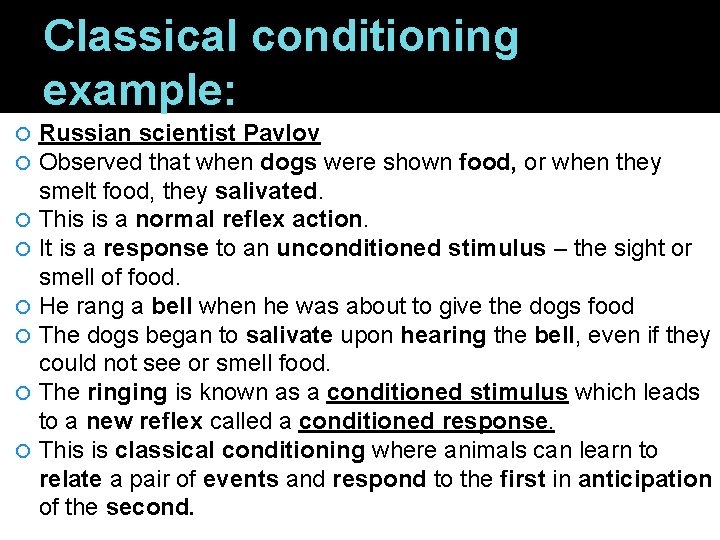 Classical conditioning example:

Russian scientist Pavlov

Observed that when dogs were shown food, or when they smelt food, they salivated.

This is a normal reflex action.

It is a response to an unconditioned stimulus – the sight or smell of food.

He rang a bell when he was about to give the dogs food

The dogs began to salivate upon hearing the bell, even if they could not see or smell food.

The ringing is known as a conditioned stimulus which leads to a new reflex called a conditioned response.

This is classical conditioning where animals can learn to relate a pair of events and respond to the first in anticipation of the second.